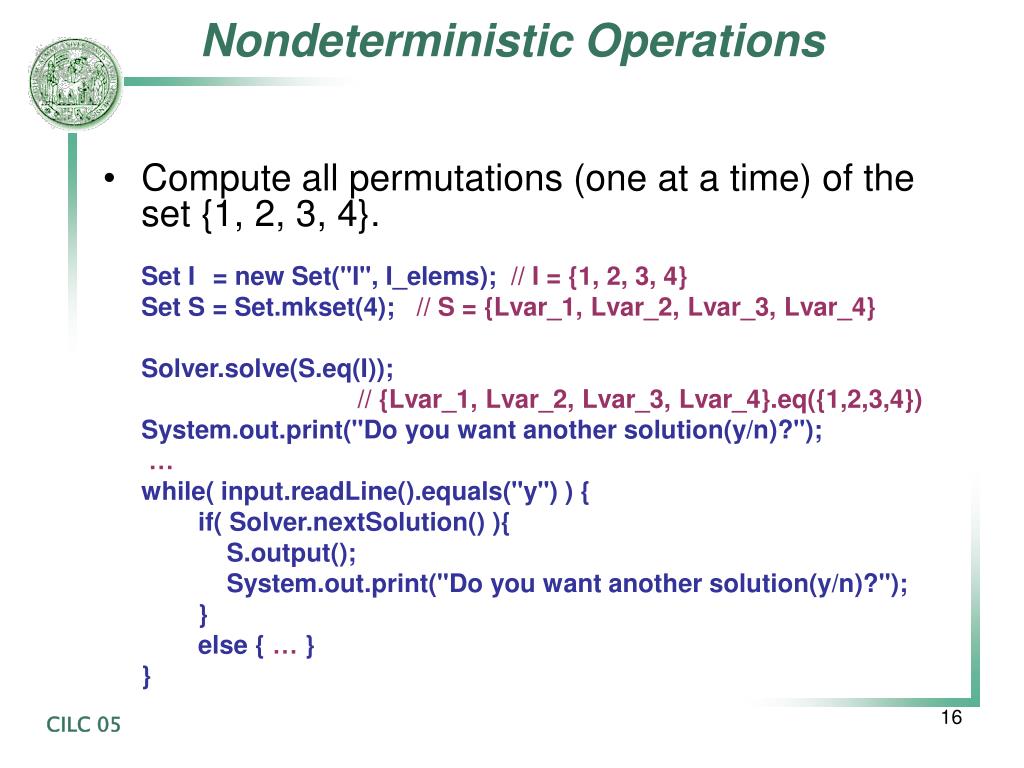 Nondeterministic Operations

• Compute all permutations (one at a time) of the set {1, 2, 3, 4}.

Set I = new Set("I", I_elems); // I = {1, 2, 3, 4}
Set S = Set.mkset(4); // S = {Lvar_1, Lvar_2, Lvar_3, Lvar_4}

Solver.solve(S.eq(I));
// {Lvar_1, Lvar_2, Lvar_3, Lvar_4}.eq({1,2,3,4})
System.out.print("Do you want another solution(y/n)?");
…
while( input.readLine().equals("y") ) {
if( Solver.nextSolution() ){
S.output();
System.out.print("Do you want another solution(y/n)?");
}
else { … }
}

CILC 05

16